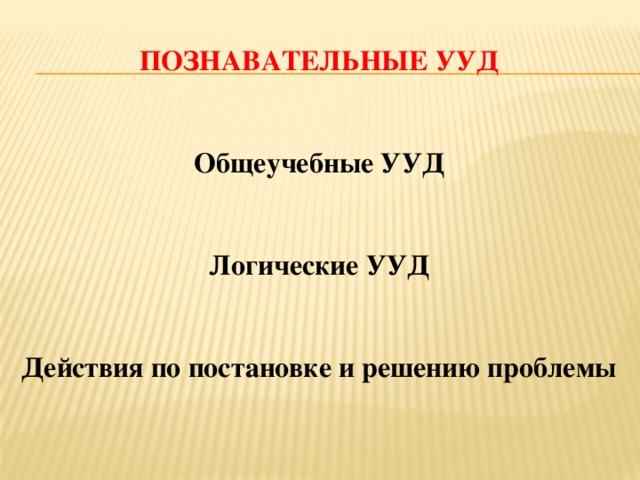 ПОЗНАВАТЕЛЬНЫЕ УУД

Общеучебные УУД

Логические УУД

Действия по постановке и решению проблемы